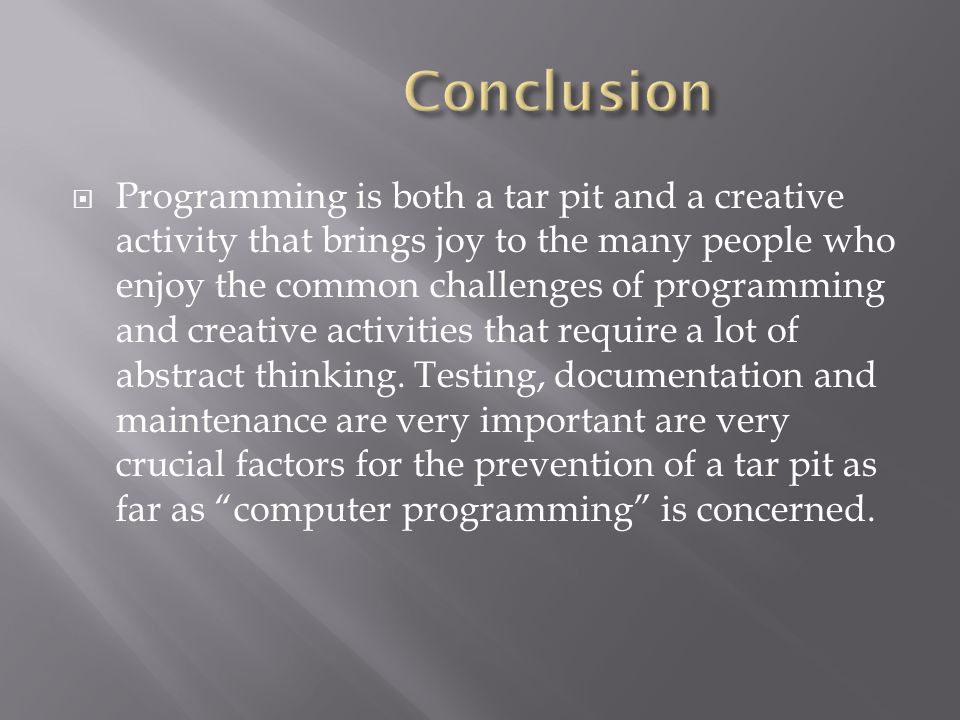 Conclusion

Programming is both a tar pit and a creative activity that brings joy to the many people who enjoy the common challenges of programming and creative activities that require a lot of abstract thinking. Testing, documentation and maintenance are very important are very crucial factors for the prevention of a tar pit as far as “computer programming” is concerned.